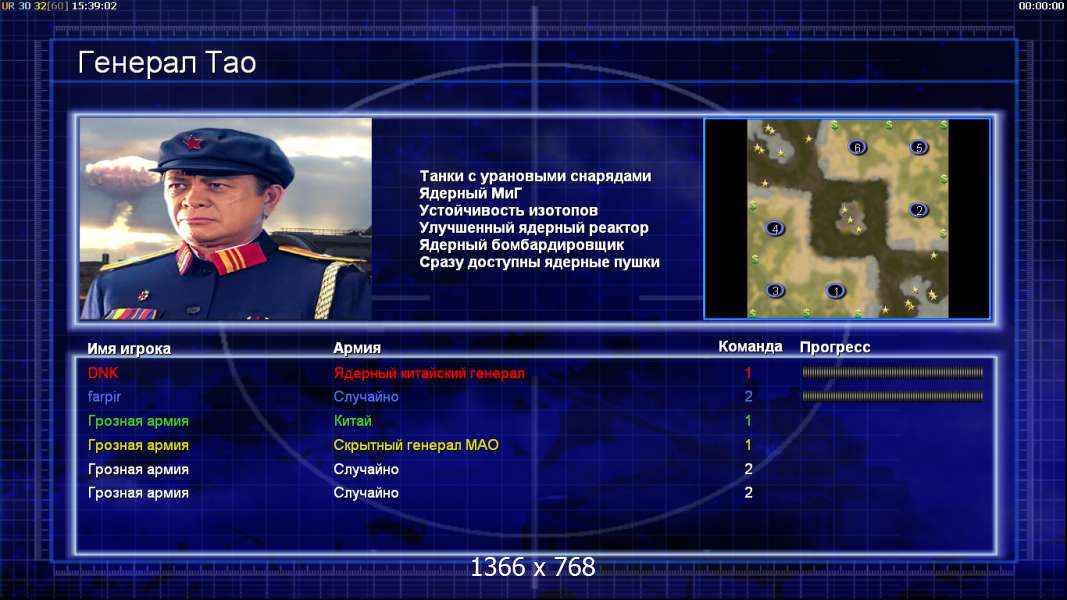 UR 30 32[60] 15:39:02
00:00:00

Генерал Тао

Танки с урановыми снарядами
Ядерный МиГ
Устойчивость изотопов
Улучшенный ядерный реактор
Ядерный бомбардировщик
Сразу доступны ядерные пушки

6 5 2 4 3 1

| Имя игрока | Армия | Команда | Прогресс |
|---|---|---|---|
| DNK | Ядерный китайский генерал | 1 | |
| farpir | Случайно | 2 | |
| Грозная армия | Китай | 1 | |
| Грозная армия | Скрытный генерал МАО | 1 | |
| Грозная армия | Случайно | 2 | |
| Грозная армия | Случайно | 2 | |

1366 x 768